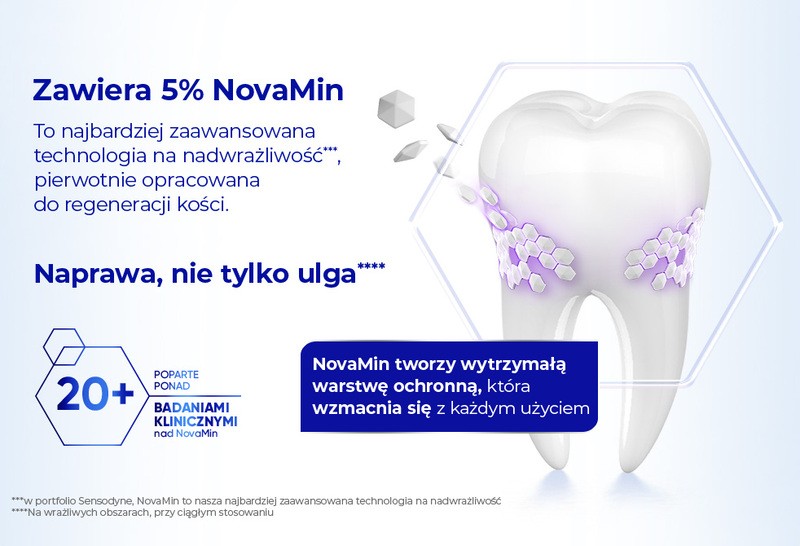 Zawiera 5% NovaMin

To najbardziej zaawansowana technologia na nadwrażliwość***, pierwotnie opracowana do regeneracji kości.

Naprawa, nie tylko ulga****

20+ POPARTE PONAD BADANIAMI KLINICZNYMI nad NovaMin

NovaMin tworzy wytrzymałą warstwę ochronną, która wzmacnia się z każdym użyciem

***w portfolio Sensodyne, NovaMin to nasza najbardziej zaawansowana technologia na nadwrażliwość
****Na wrażliwych obszarach, przy ciągłym stosowaniu